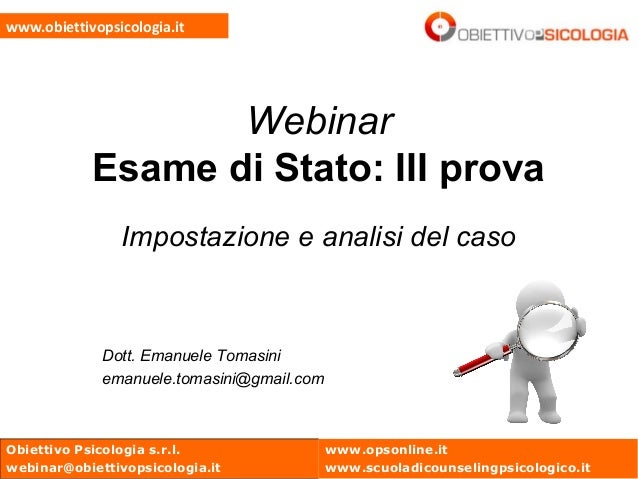 www.obiettivopsicologia.it

OBIETTIVOPSICOLOGIA

Webinar
Esame di Stato: III prova

Impostazione e analisi del caso

Dott. Emanuele Tomasini
emanuele.tomasini@gmail.com

Obiettivo Psicologia s.r.l.
webinar@obiettivopsicologia.it

www.opsonline.it
www.scuoladicounselingpsicologico.it